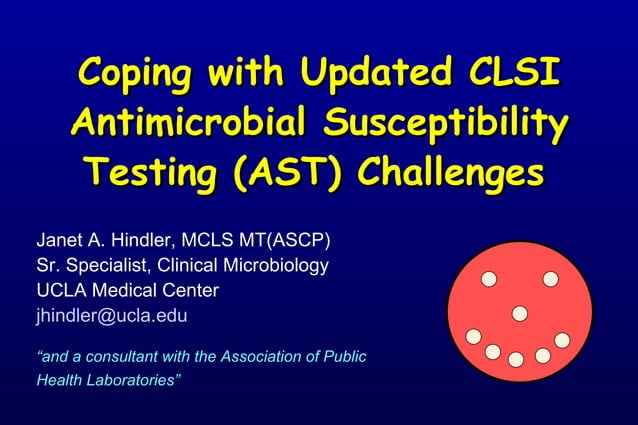 Coping with Updated CLSI Antimicrobial Susceptibility Testing (AST) Challenges

Janet A. Hindler, MCLS MT(ASCP)
Sr. Specialist, Clinical Microbiology
UCLA Medical Center
jhindler@ucla.edu

"and a consultant with the Association of Public Health Laboratories"